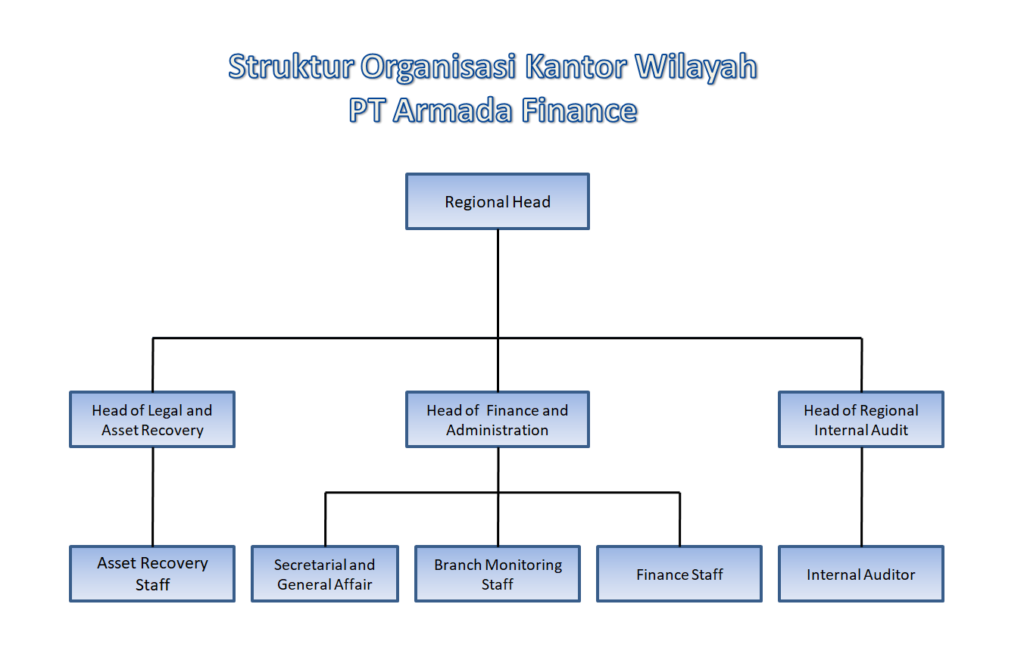 Struktur Organisasi Kantor Wilayah
PT Armada Finance

Regional Head

Head of Legal and Asset Recovery

Head of Finance and Administration

Head of Regional Internal Audit

Asset Recovery Staff

Secretarial and General Affair

Branch Monitoring Staff

Finance Staff

Internal Auditor